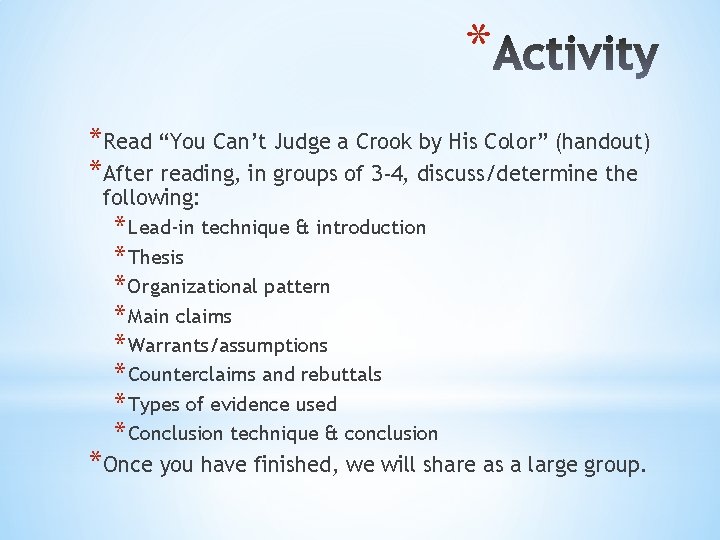 *Activity

*Read “You Can’t Judge a Crook by His Color” (handout)
*After reading, in groups of 3-4, discuss/determine the following:
*Lead-in technique & introduction
*Thesis
*Organizational pattern
*Main claims
*Warrants/assumptions
*Counterclaims and rebuttals
*Types of evidence used
*Conclusion technique & conclusion
*Once you have finished, we will share as a large group.